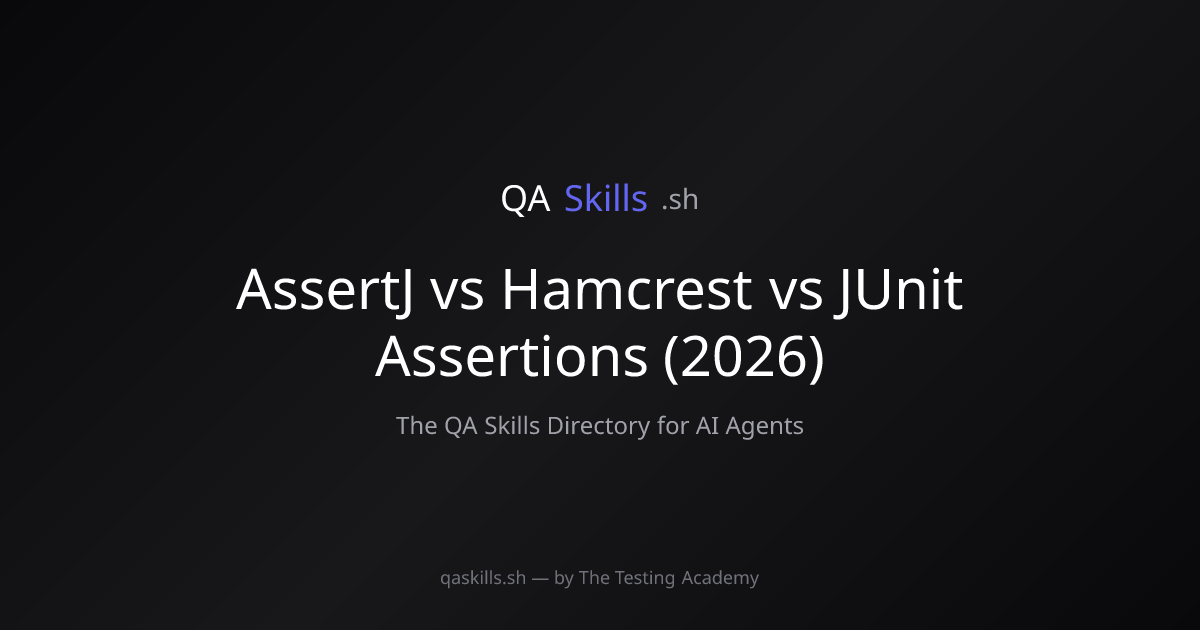 QA Skills .sh

AssertJ vs Hamcrest vs JUnit Assertions (2026)

The QA Skills Directory for AI Agents

qaskills.sh — by The Testing Academy